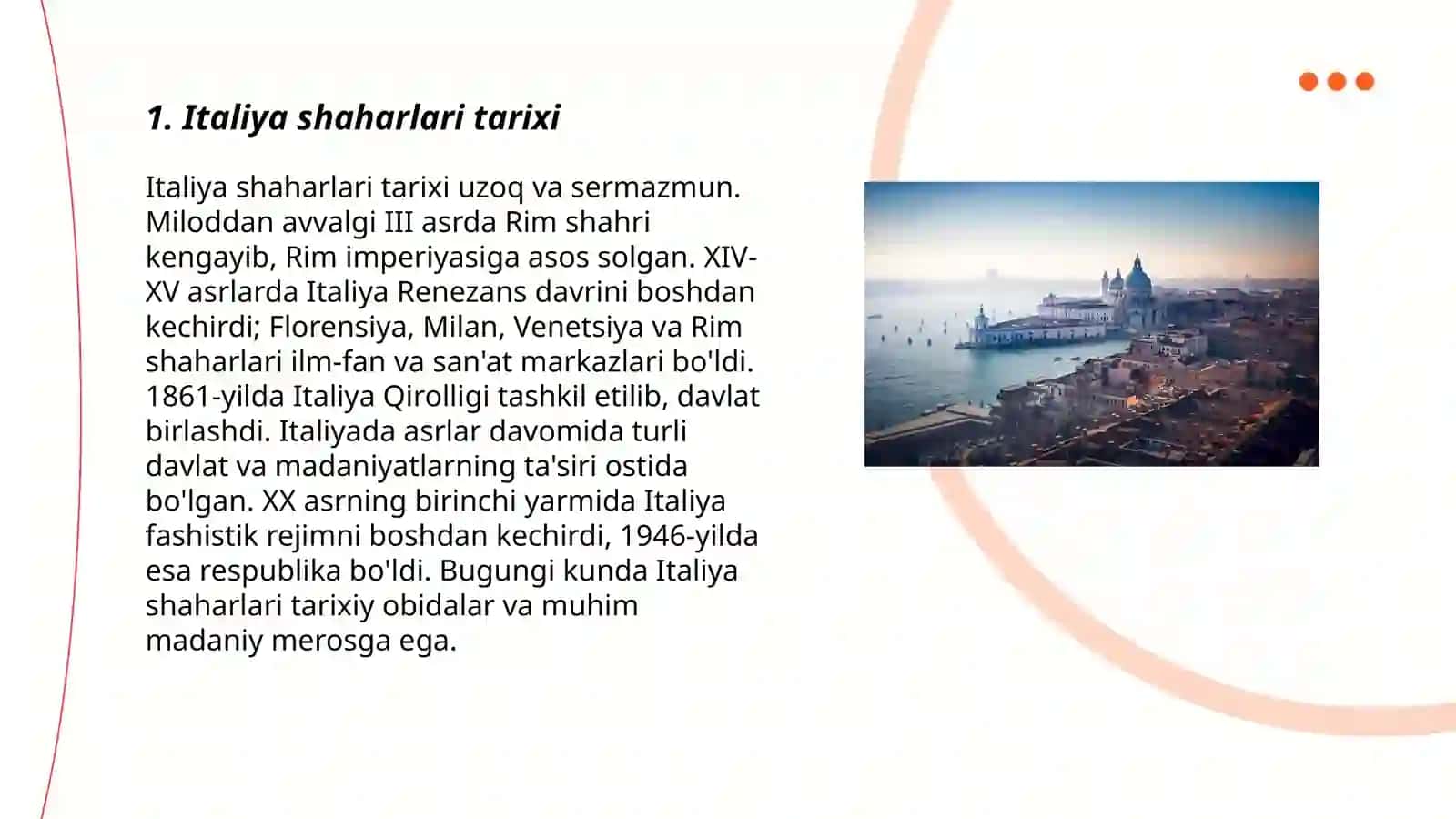 1. Italiya shaharlari tarixi

Italiya shaharlari tarixi uzoq va sermazmun. Miloddan avvalgi III asrda Rim shahri kengayib, Rim imperiyasiga asos solgan. XIV-XV asrlarda Italiya Renezans davrini boshdan kechirdi; Florensiya, Milan, Venetsiya va Rim shaharlari ilm-fan va san'at markazlari bo'ldi. 1861-yilda Italiya Qirolligi tashkil etilib, davlat birlashdi. Italiyada asrlar davomida turli davlat va madaniyatlarning ta'siri ostida bo'lgan. XX asrning birinchi yarmida Italiya fashistik rejimni boshdan kechirdi, 1946-yilda esa respublika bo'ldi. Bugungi kunda Italiya shaharlari tarixiy obidalar va muhim madaniy merosga ega.